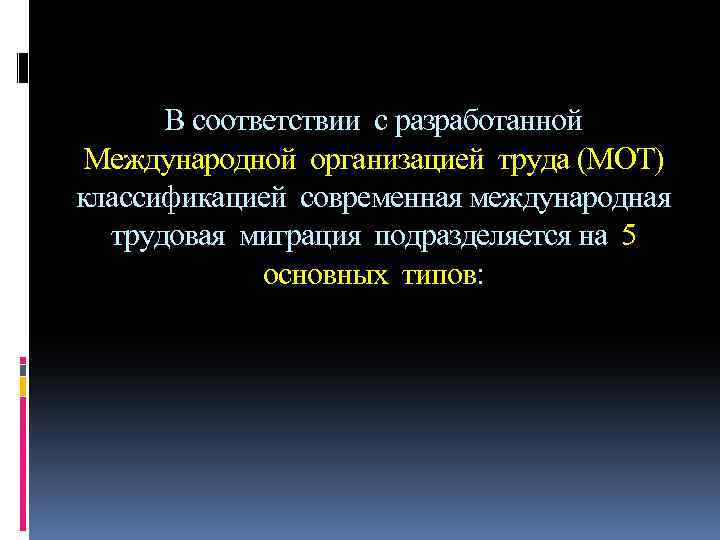 В соответствии с разработанной Международной организацией труда (МОТ) классификацией современная международная трудовая миграция подразделяется на 5 основных типов: